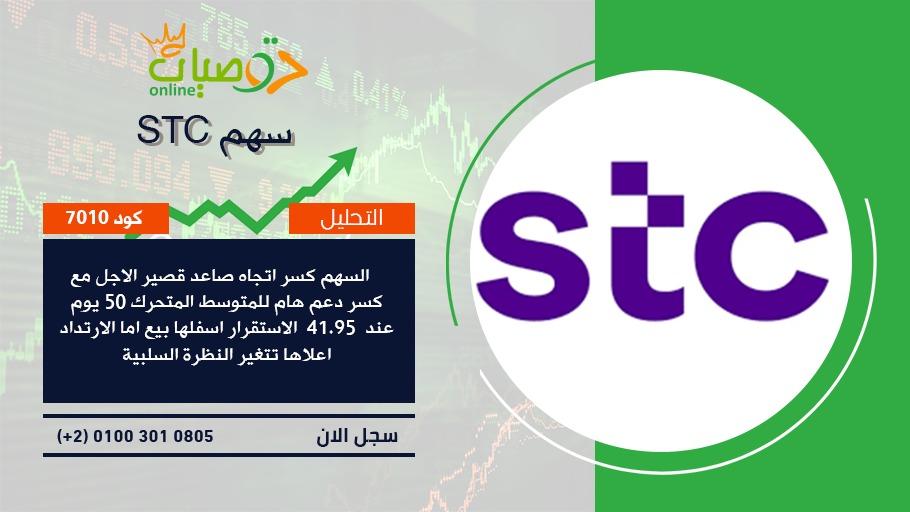 توصيات online

سهم STC

التحليل

كود 7010

السهم كسر اتجاه صاعد قصير الاجل مع كسر دعم هام للمتوسط المتحرك 50 يوم عند 41.95 الاستقرار اسفلها بيع اما الارتداد اعلاها تتغير النظرة السلبية

سجل الان

(+2) 0100 301 0805

stc